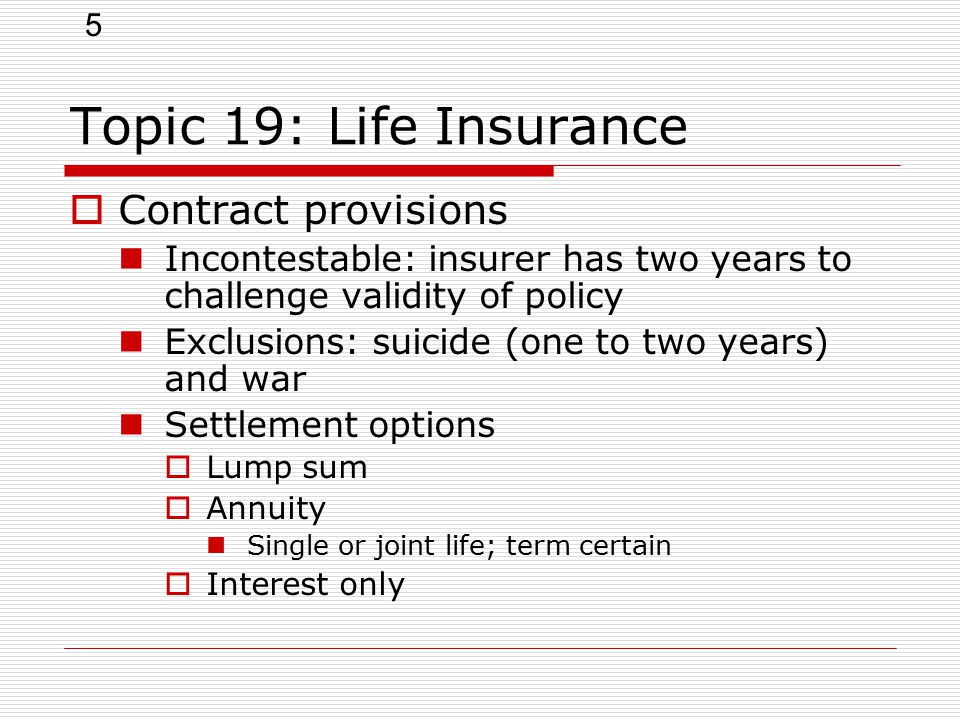 5

Topic 19: Life Insurance

Contract provisions

Incontestable: insurer has two years to challenge validity of policy

Exclusions: suicide (one to two years) and war

Settlement options

Lump sum

Annuity

Single or joint life; term certain

Interest only